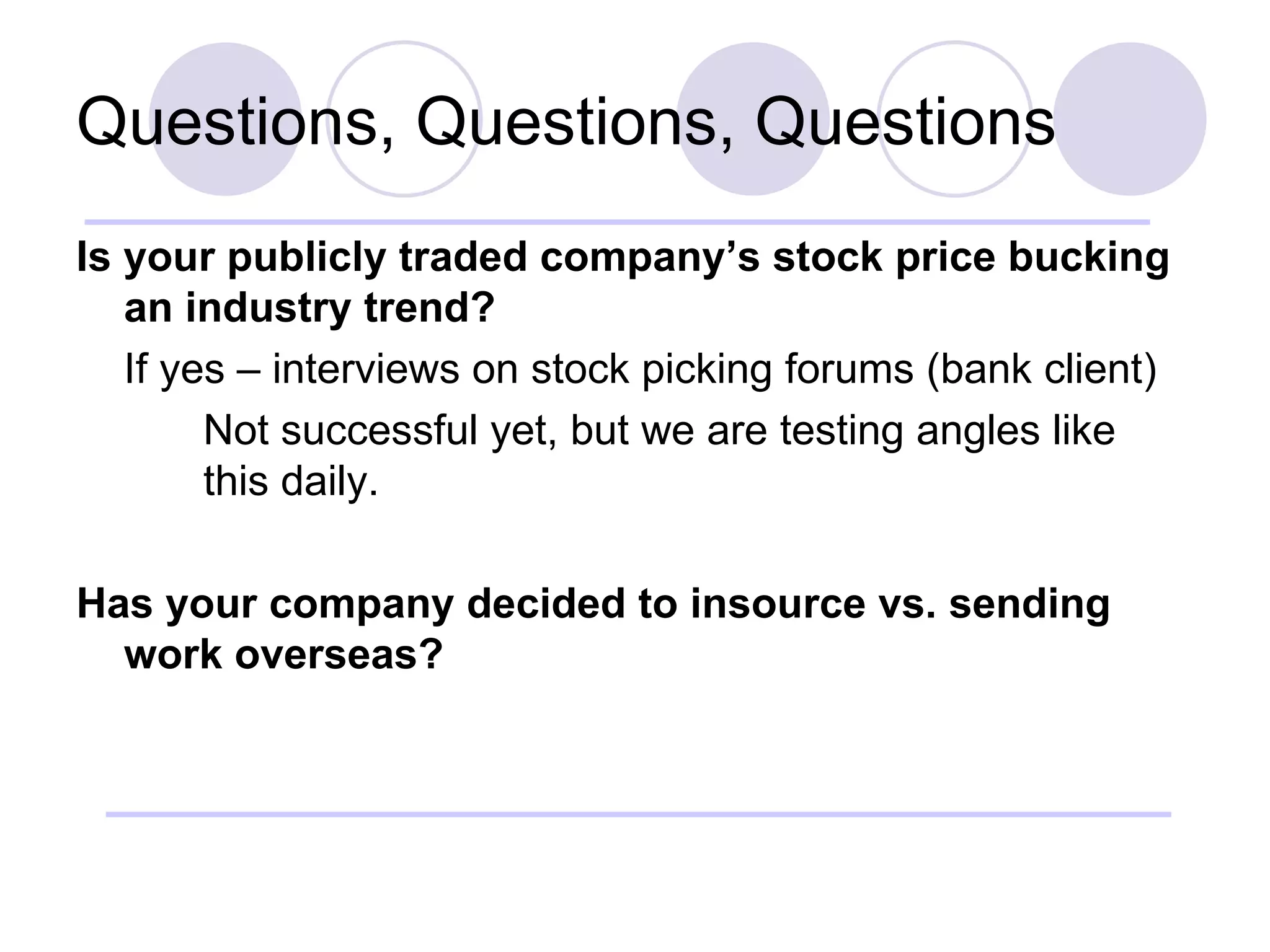 Questions, Questions, Questions

Is your publicly traded company’s stock price bucking an industry trend?

If yes – interviews on stock picking forums (bank client)

Not successful yet, but we are testing angles like this daily.

Has your company decided to insource vs. sending work overseas?